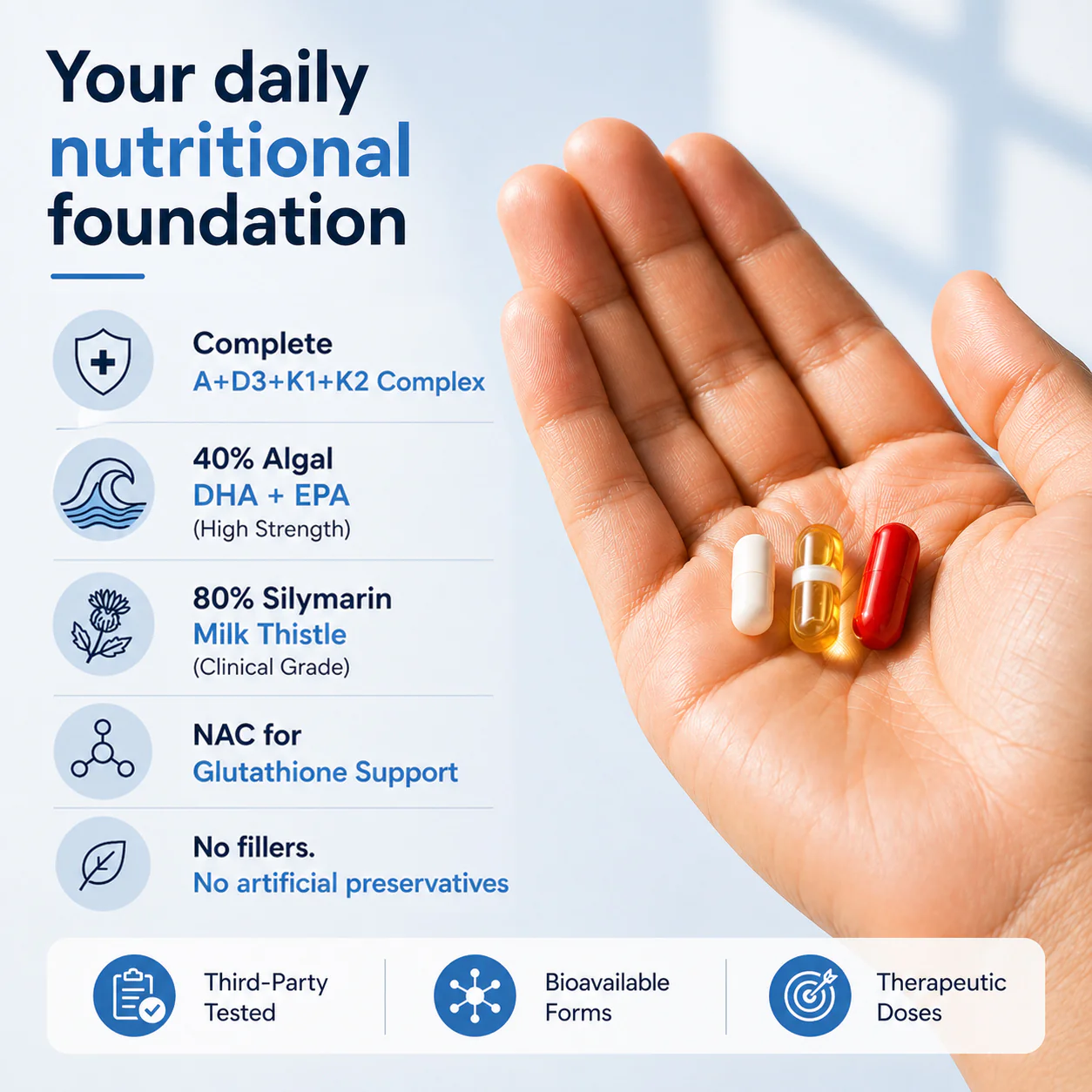 Your daily nutritional foundation

Complete
A+D3+K1+K2 Complex

40% Algal
DHA + EPA
(High Strength)

80% Silymarin
Milk Thistle
(Clinical Grade)

NAC for
Glutathione Support

No fillers.
No artificial preservatives

Third-Party Tested

Bioavailable Forms

Therapeutic Doses